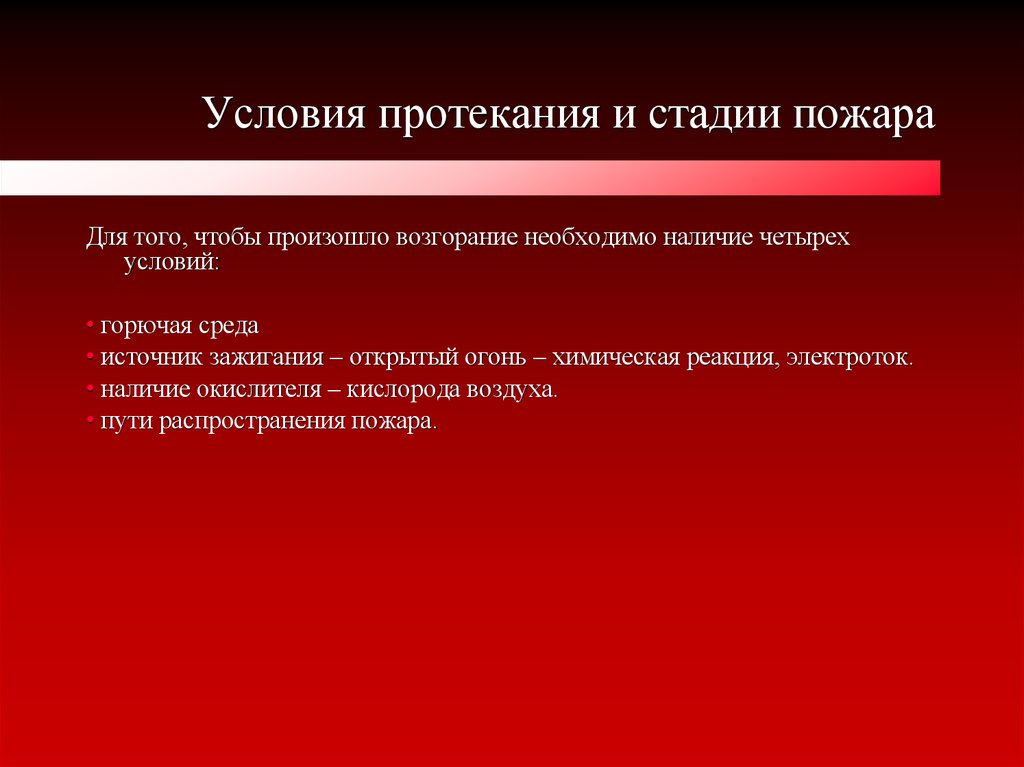 Условия протекания и стадии пожара

Для того, чтобы произошло возгорание необходимо наличие четырех условий:

• горючая среда
• источник зажигания – открытый огонь – химическая реакция, электроток.
• наличие окислителя – кислорода воздуха.
• пути распространения пожара.